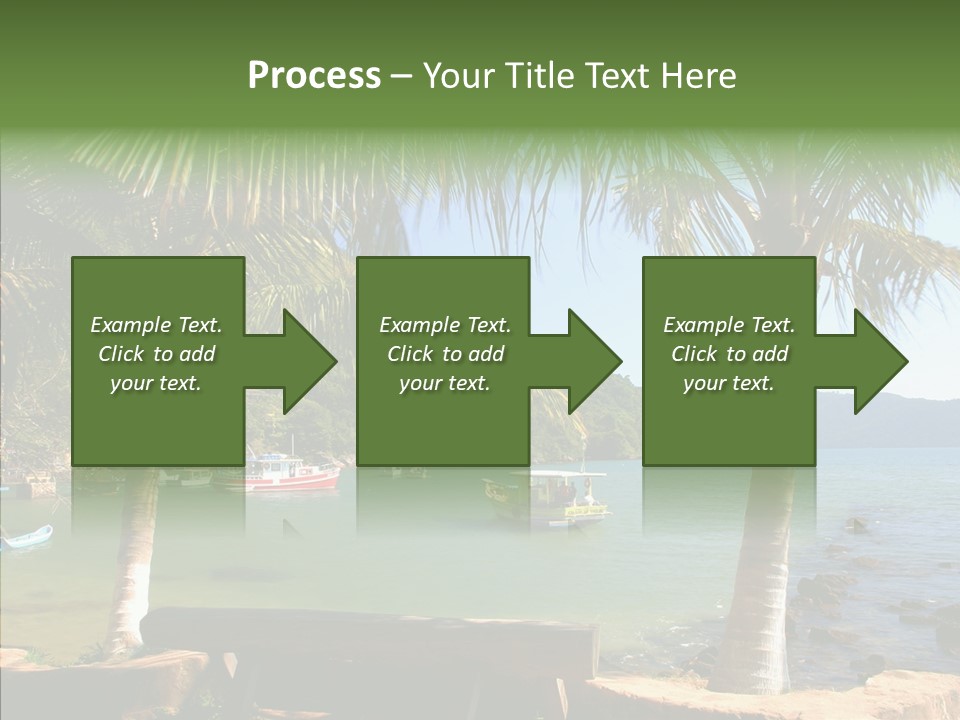 Process – Your Title Text Here

Example Text. Click to add your text.

Example Text. Click to add your text.

Example Text. Click to add your text.